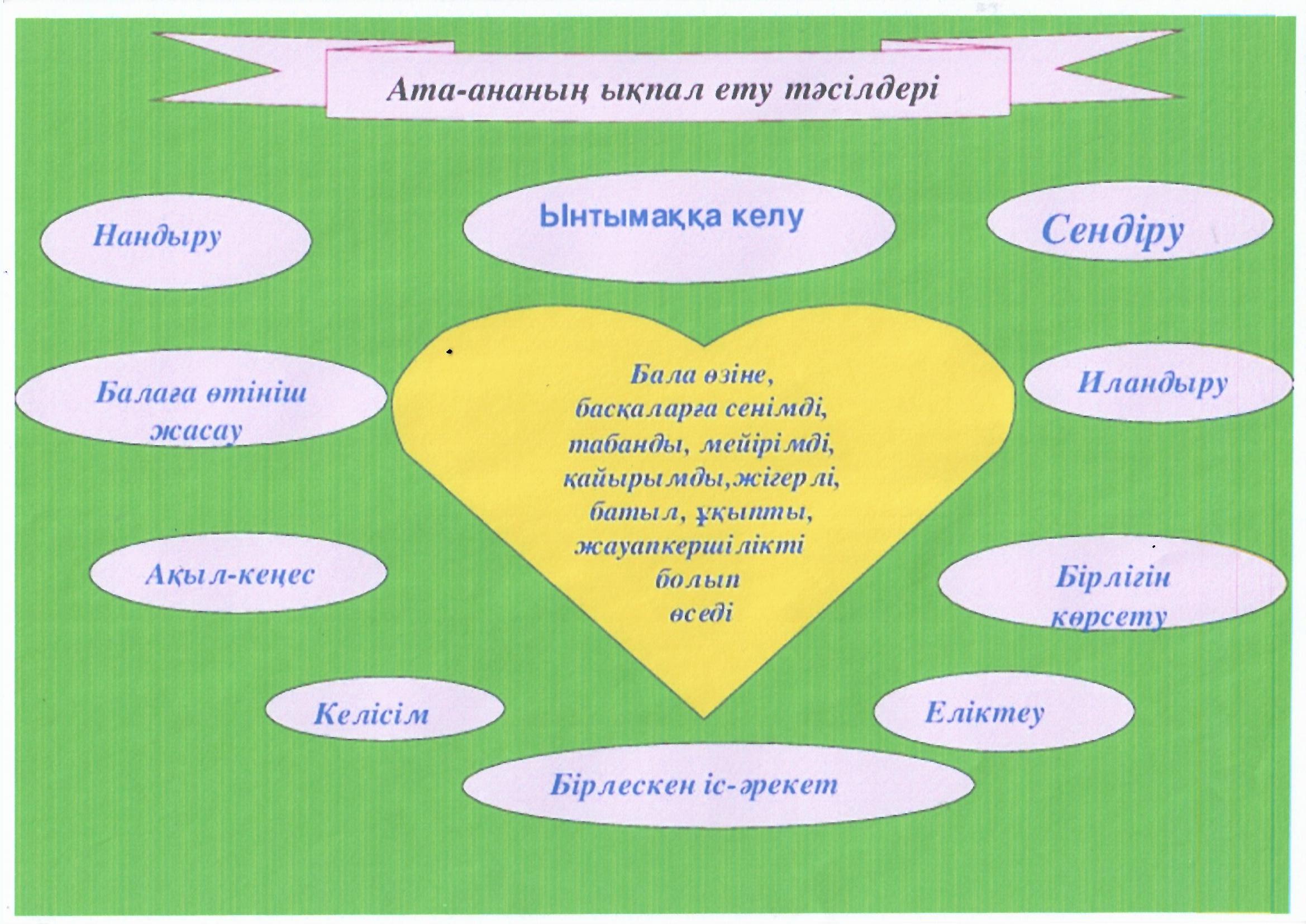 Ата-ананың ықпал ету тәсілдері

Нандыру

Ынтымаққа келу

Сендіру

Балаға өтініш жасау

Бала өзіне, басқаларға сенімді, табанды, мейірімді, қайырымды,жігерлі, батыл, ұқыпты, жауапкершілікті болып өседі

Иландыру

Ақыл-кеңес

Бірлігін көрсету

Келісім

Еліктеу

Бірлескен іс-әрекет